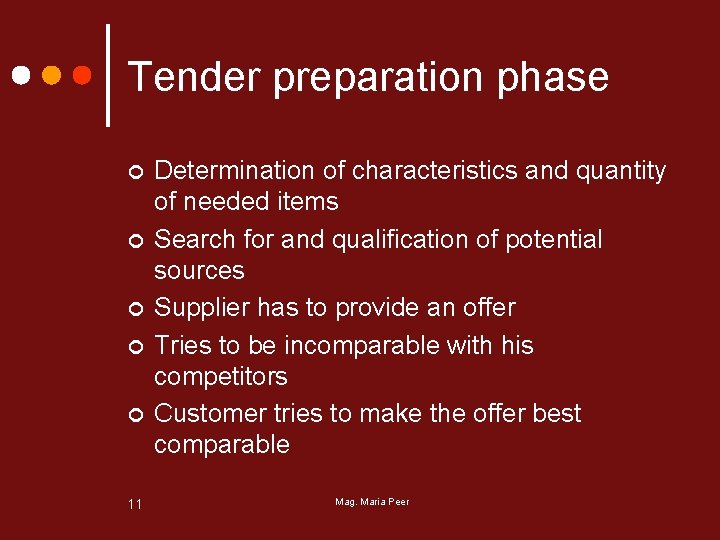 Tender preparation phase

- Determination of characteristics and quantity of needed items
- Search for and qualification of potential sources
- Supplier has to provide an offer
- Tries to be incomparable with his competitors
- Customer tries to make the offer best comparable

11

Mag. Maria Peer